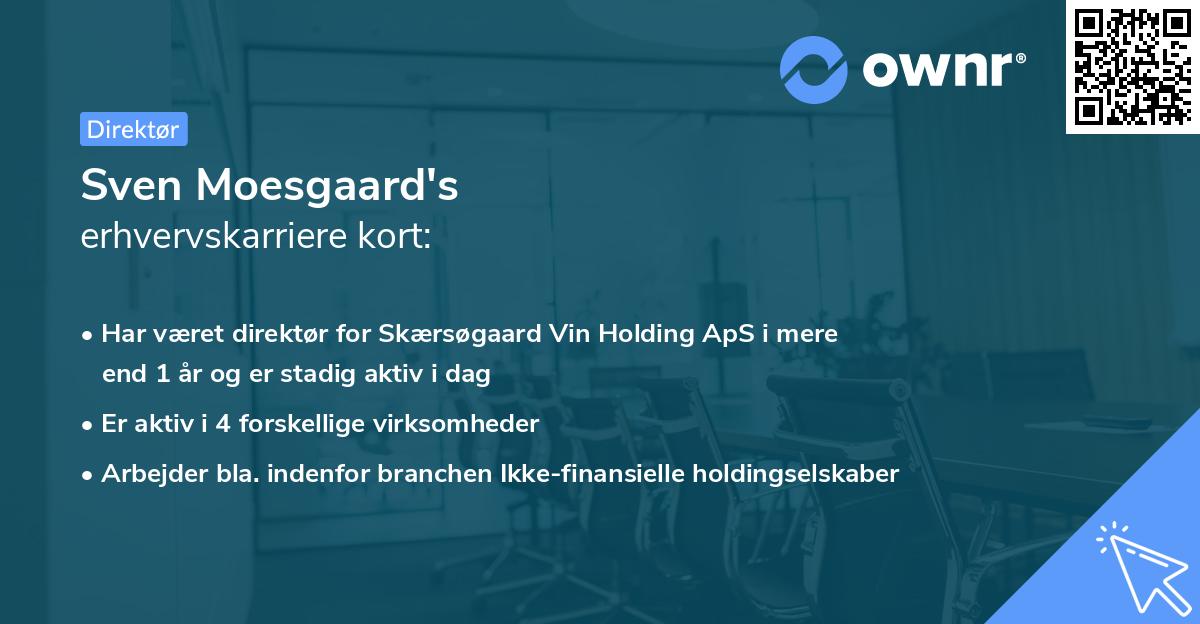 ownr®

Direktør

Sven Moesgaard's
erhvervskarriere kort:

• Har været direktør for Skærsøgaard Vin Holding ApS i mere end 1 år og er stadig aktiv i dag
• Er aktiv i 4 forskellige virksomheder
• Arbejder bla. indenfor branchen Ikke-finansielle holdingselskaber